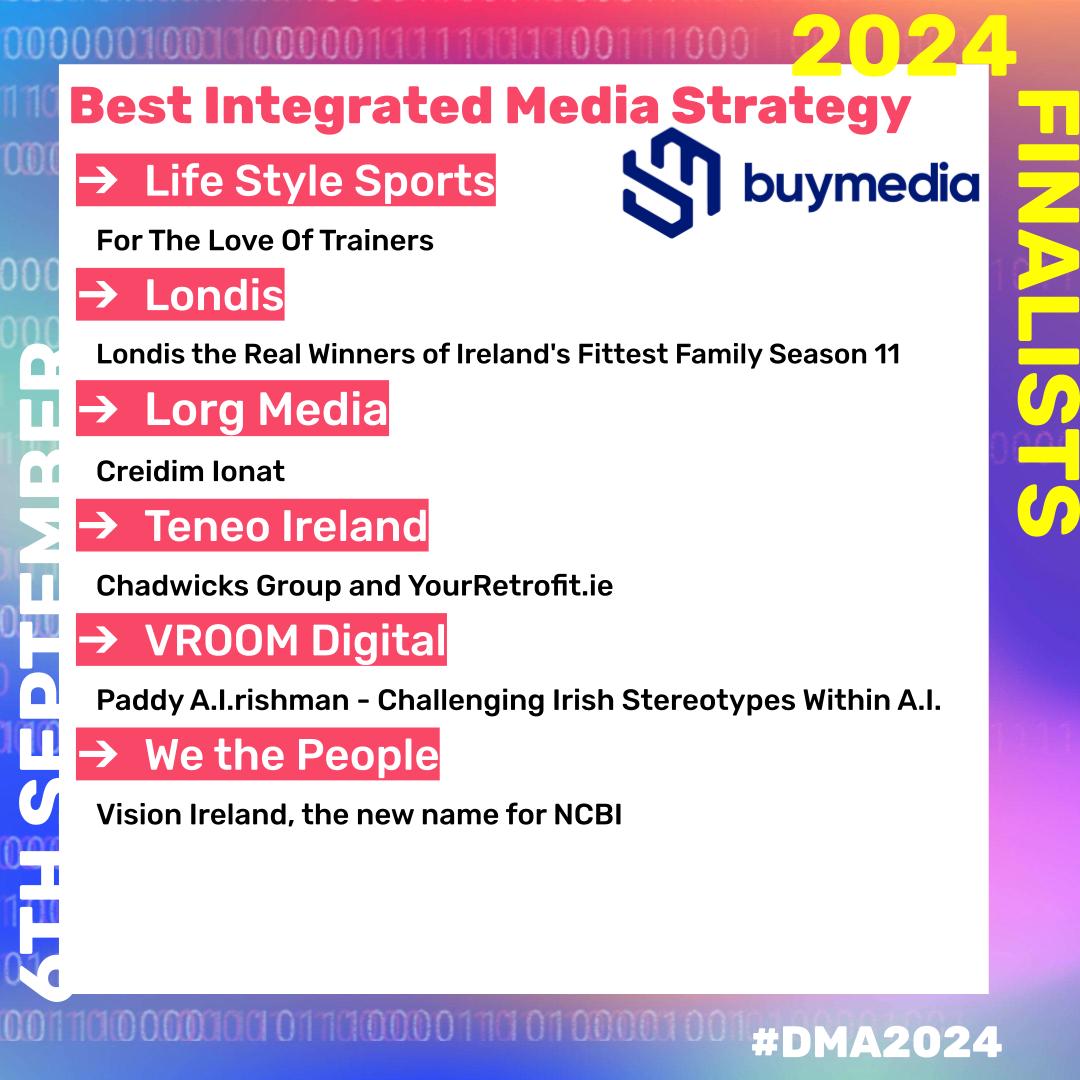 2024
FINALISTS

Best Integrated Media Strategy

buymedia

→ Life Style Sports
For The Love Of Trainers

→ Londis
Londis the Real Winners of Ireland's Fittest Family Season 11

→ Lorg Media
Creidim Ionat

→ Teneo Ireland
Chadwicks Group and YourRetrofit.ie

→ VROOM Digital
Paddy A.I.rishman - Challenging Irish Stereotypes Within A.I.

→ We the People
Vision Ireland, the new name for NCBI

6TH SEPTEMBER

#DMA2024